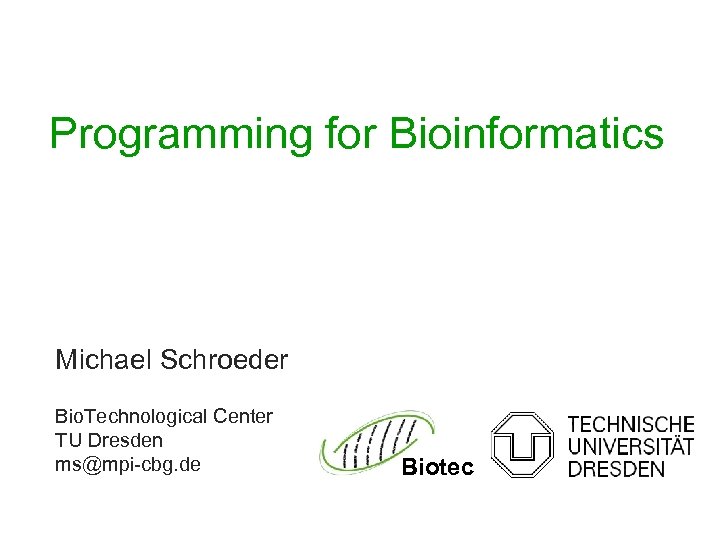 Programming for Bioinformatics

Michael Schroeder

BioTechnological Center
TU Dresden
ms@mpi-cbg.de

Biotec

TECHNISCHE
UNIVERSITÄT
DRESDEN